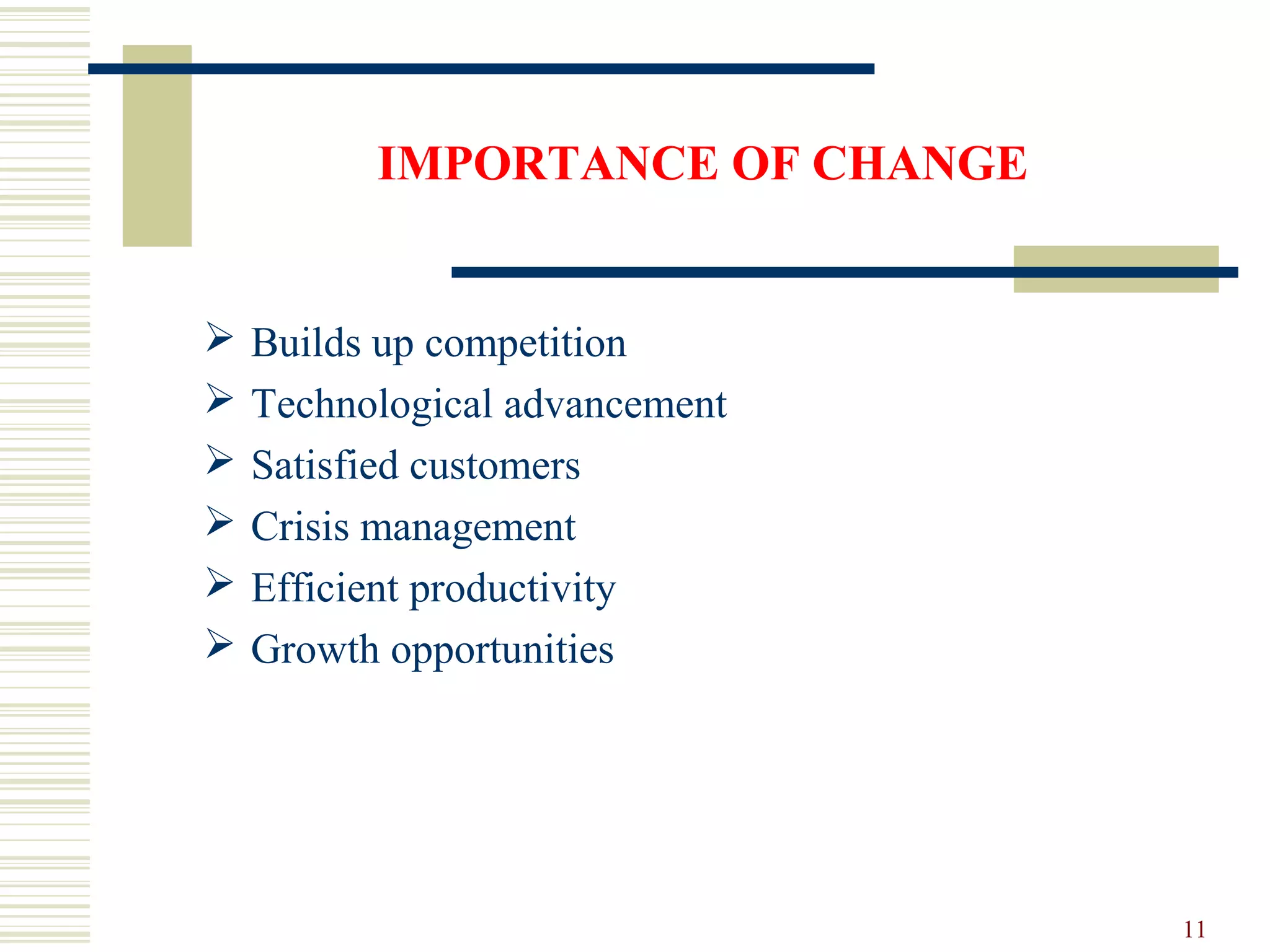 IMPORTANCE OF CHANGE

➢ Builds up competition
➢ Technological advancement
➢ Satisfied customers
➢ Crisis management
➢ Efficient productivity
➢ Growth opportunities

11